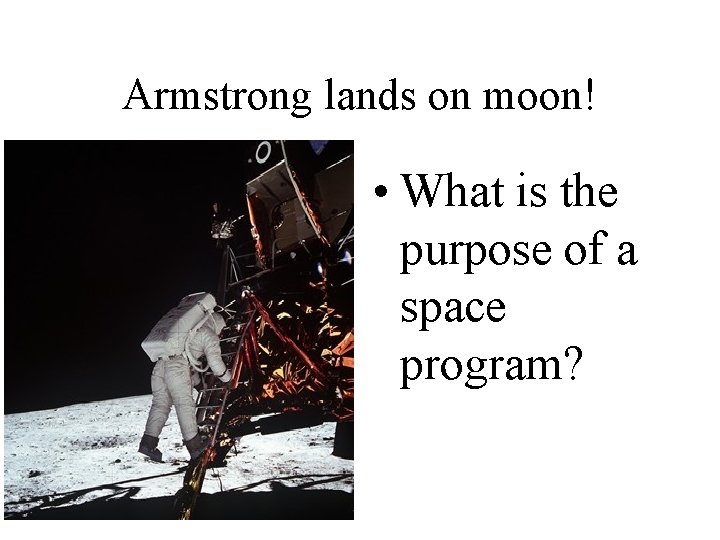 Armstrong lands on moon!

• What is the purpose of a space program?